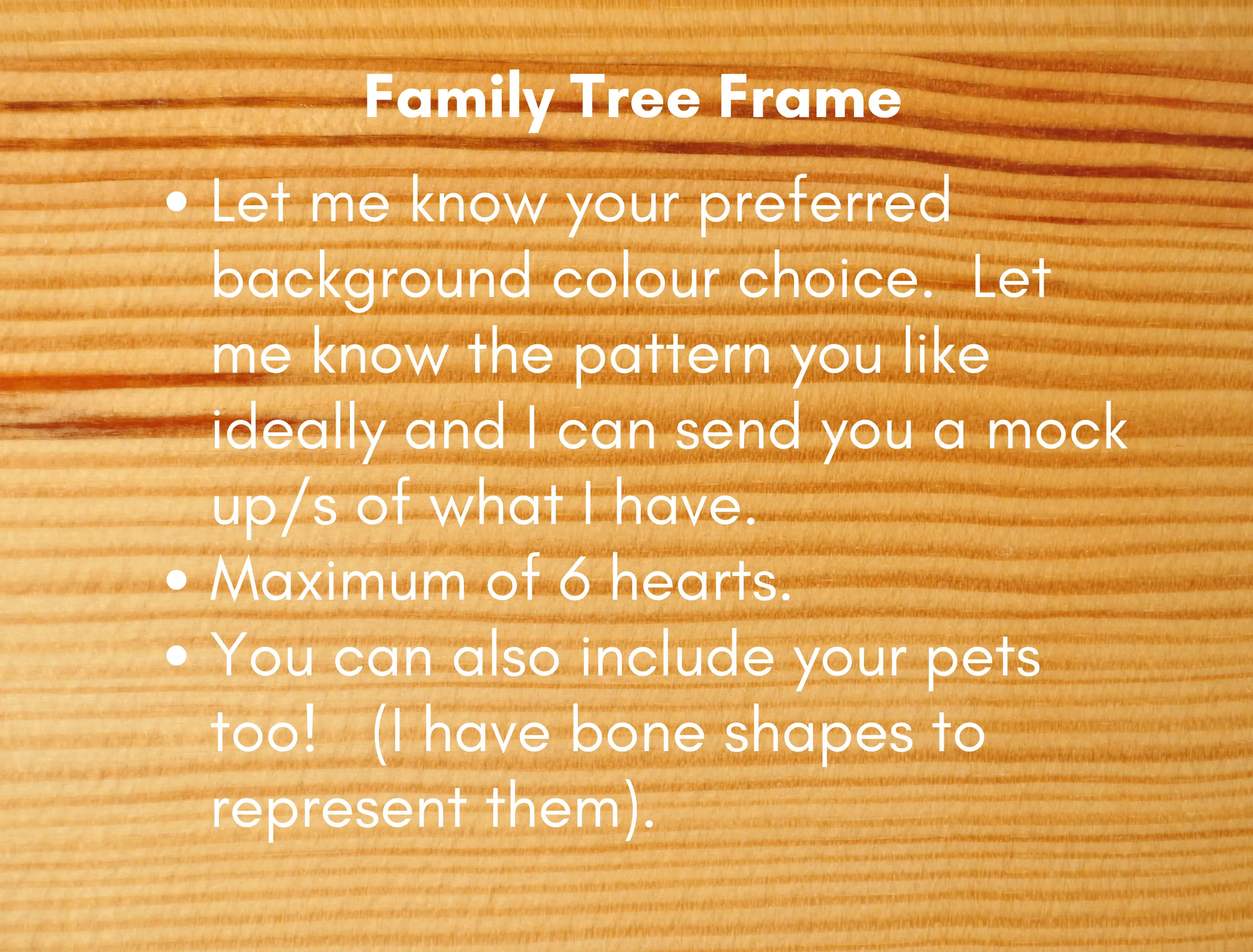 Family Tree Frame

• Let me know your preferred background colour choice. Let me know the pattern you like ideally and I can send you a mock up/s of what I have.
• Maximum of 6 hearts.
• You can also include your pets too! (I have bone shapes to represent them).